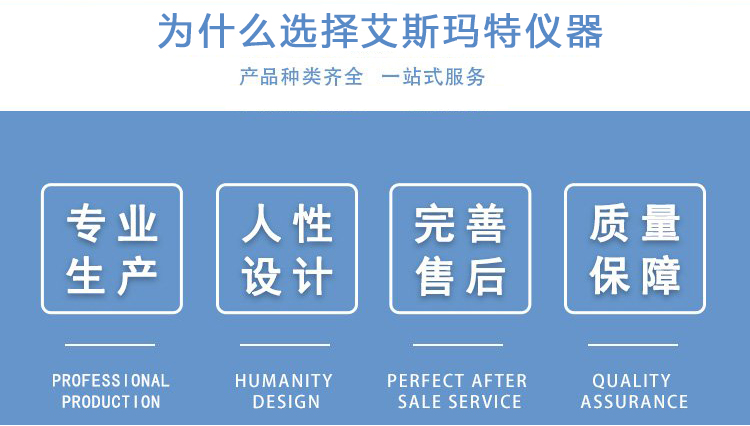 为什么选择艾斯玛特仪器

产品种类齐全 一站式服务

专业生产

人性设计

完善售后

质量保障

PROFESSIONAL PRODUCTION

HUMANITY DESIGN

PERFECT AFTER SALE SERVICE

QUALITY ASSURANCE